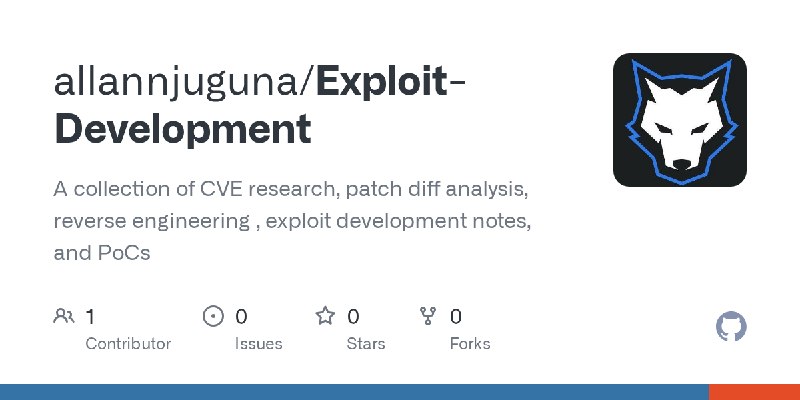 allannjuguna/Exploit-Development

A collection of CVE research, patch diff analysis, reverse engineering , exploit development notes, and PoCs

1 Contributor

0 Issues

0 Stars

0 Forks